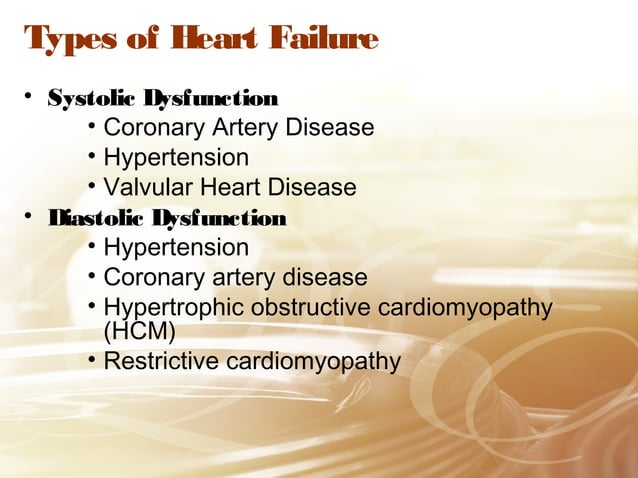 Types of Heart Failure

• Systolic Dysfunction
  • Coronary Artery Disease
  • Hypertension
  • Valvular Heart Disease
• Diastolic Dysfunction
  • Hypertension
  • Coronary artery disease
  • Hypertrophic obstructive cardiomyopathy (HCM)
  • Restrictive cardiomyopathy